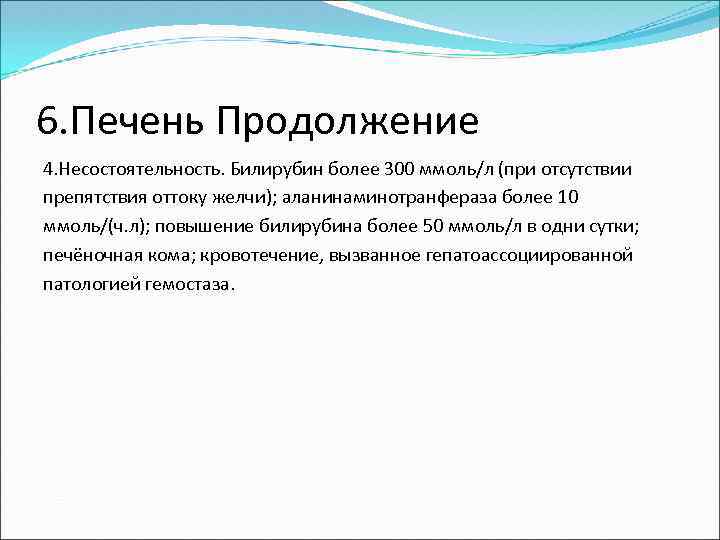 6.Печень Продолжение

4.Несостоятельность. Билирубин более 300 ммоль/л (при отсутствии препятствия оттоку желчи); аланинаминотранфераза более 10 ммоль/(ч.л); повышение билирубина более 50 ммоль/л в одни сутки; печёночная кома; кровотечение, вызванное гепатоассоциированной патологией гемостаза.